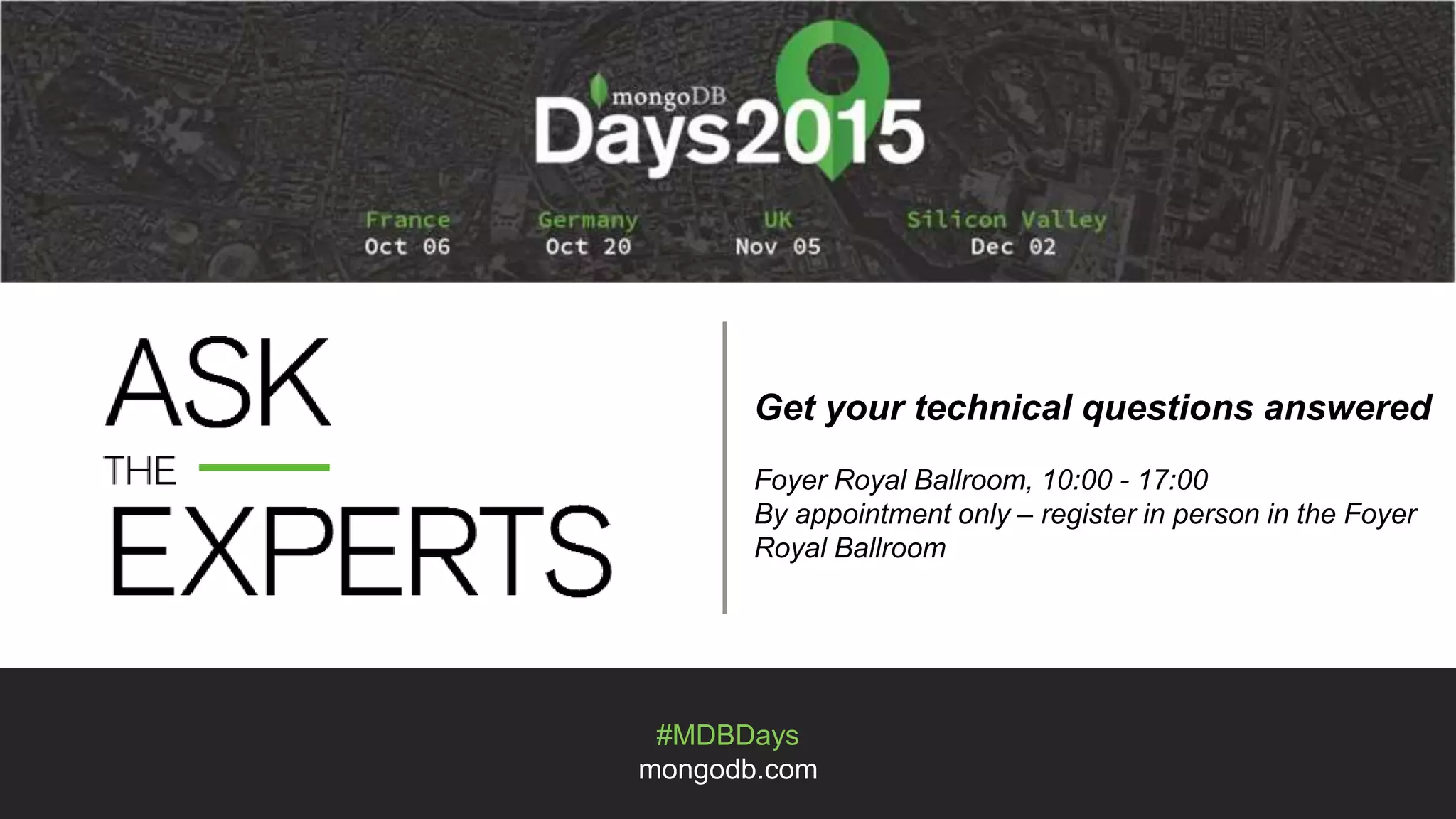 mongoDB
Days2015

France
Oct 06

Germany
Oct 20

UK
Nov 05

Silicon Valley
Dec 02

ASK
THE
EXPERTS

Get your technical questions answered

Foyer Royal Ballroom, 10:00 - 17:00
By appointment only – register in person in the Foyer Royal Ballroom

#MDBDays
mongodb.com